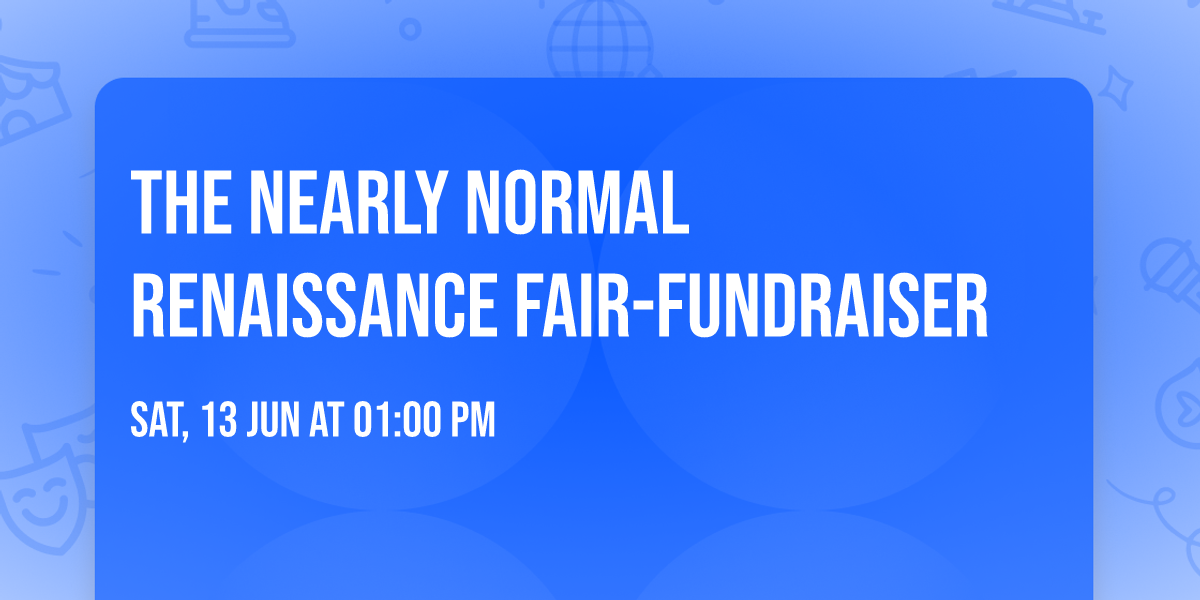 THE NEARLY NORMAL RENAISSANCE FAIR-FUNDRAISER

SAT, 13 JUN AT 01:00 PM